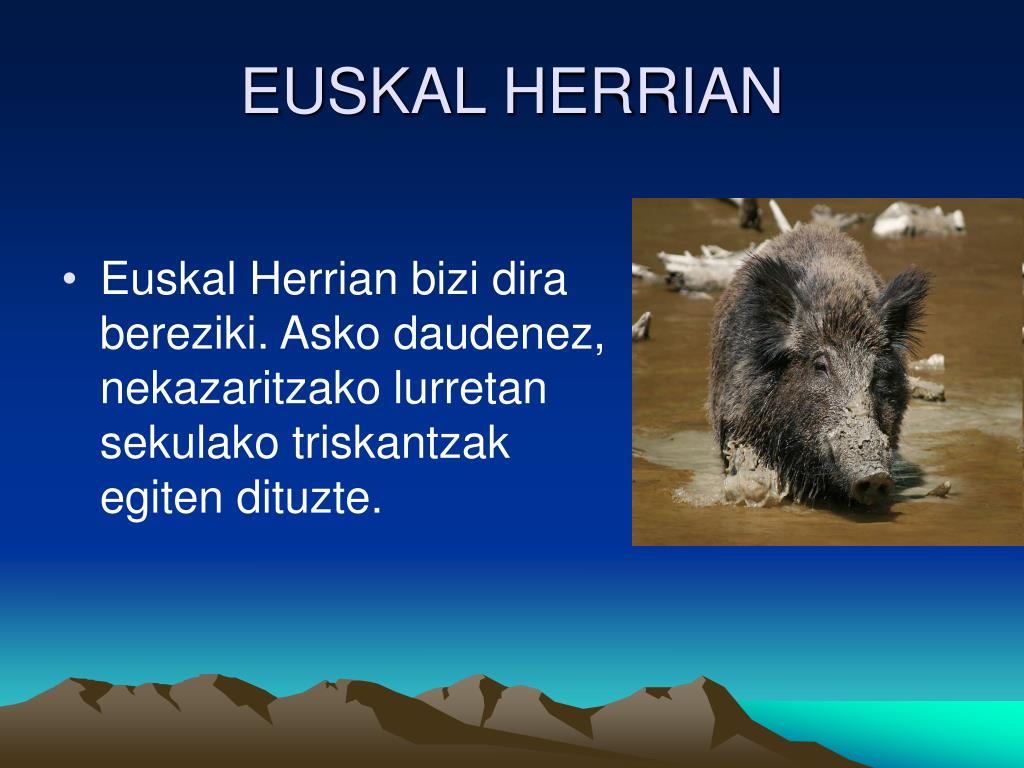 EUSKAL HERRIAN

• Euskal Herrian bizi dira bereziki. Asko daudenez, nekazaritzako lurretan sekulako triskantzak egiten dituzte.